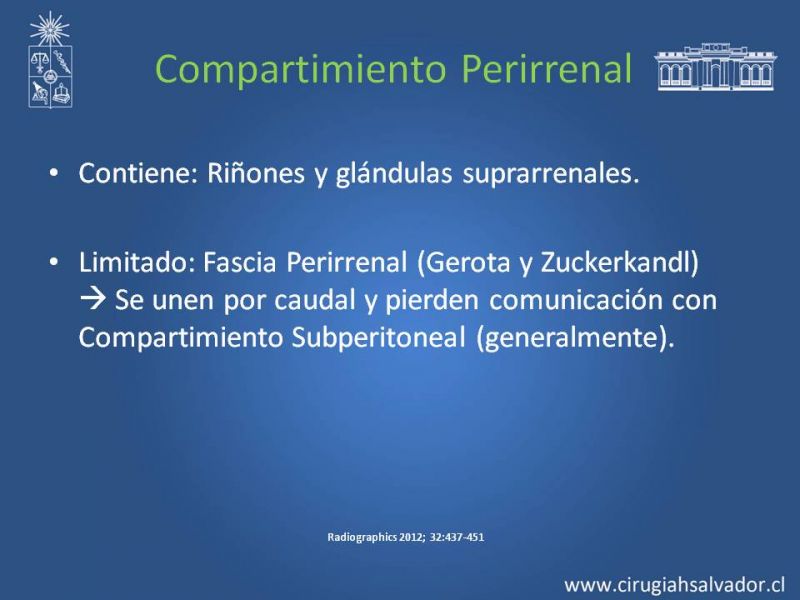 Compartimiento Perirrenal

• Contiene: Riñones y glándulas suprarrenales.

• Limitado: Fascia Perirrenal (Gerota y Zuckerkandl) → Se unen por caudal y pierden comunicación con Compartimiento Subperitoneal (generalmente).

Radiographics 2012; 32:437-451

www.cirugiahsalvador.cl